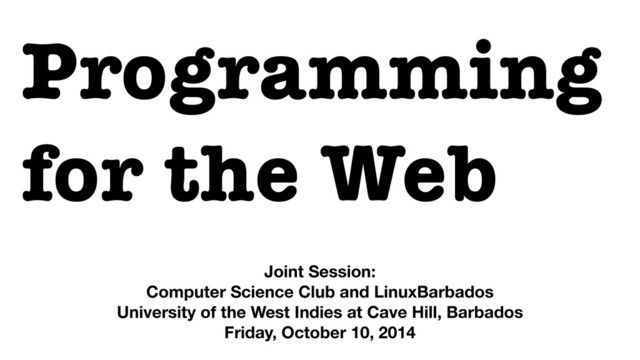 Programming for the Web

Joint Session:
Computer Science Club and LinuxBarbados
University of the West Indies at Cave Hill, Barbados
Friday, October 10, 2014